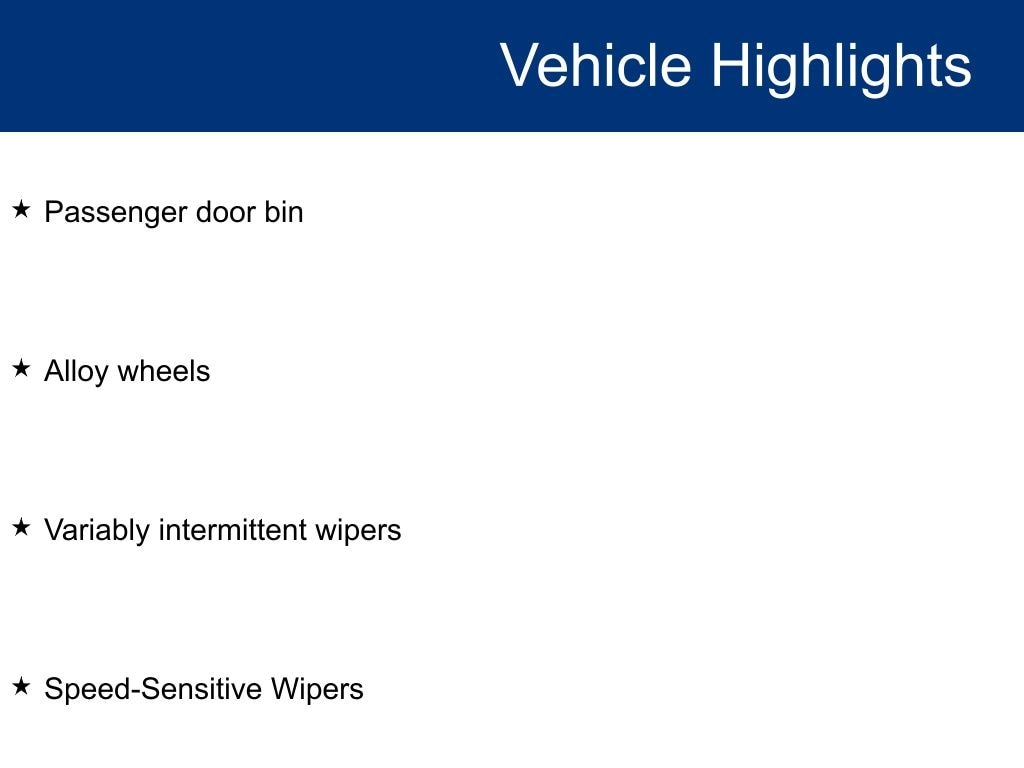 Vehicle Highlights

★ Passenger door bin

★ Alloy wheels

★ Variably intermittent wipers

★ Speed-Sensitive Wipers